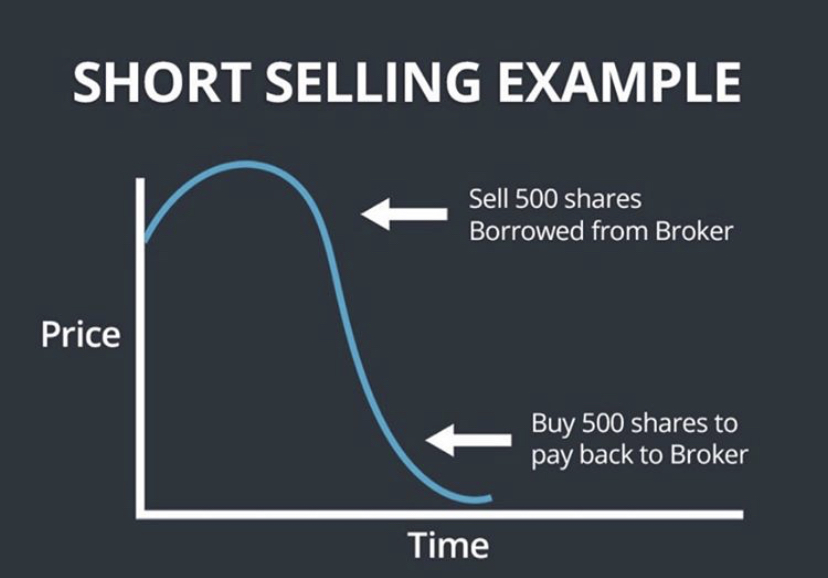 SHORT SELLING EXAMPLE

Sell 500 shares
Borrowed from Broker

Price

Buy 500 shares to
pay back to Broker

Time